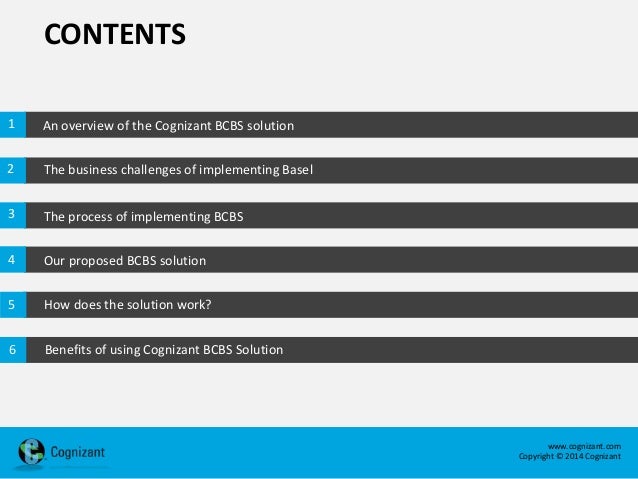 CONTENTS

1 An overview of the Cognizant BCBS solution

2 The business challenges of implementing Basel

3 The process of implementing BCBS

4 Our proposed BCBS solution

5 How does the solution work?

6 Benefits of using Cognizant BCBS Solution

Cognizant

www.cognizant.com
Copyright © 2014 Cognizant